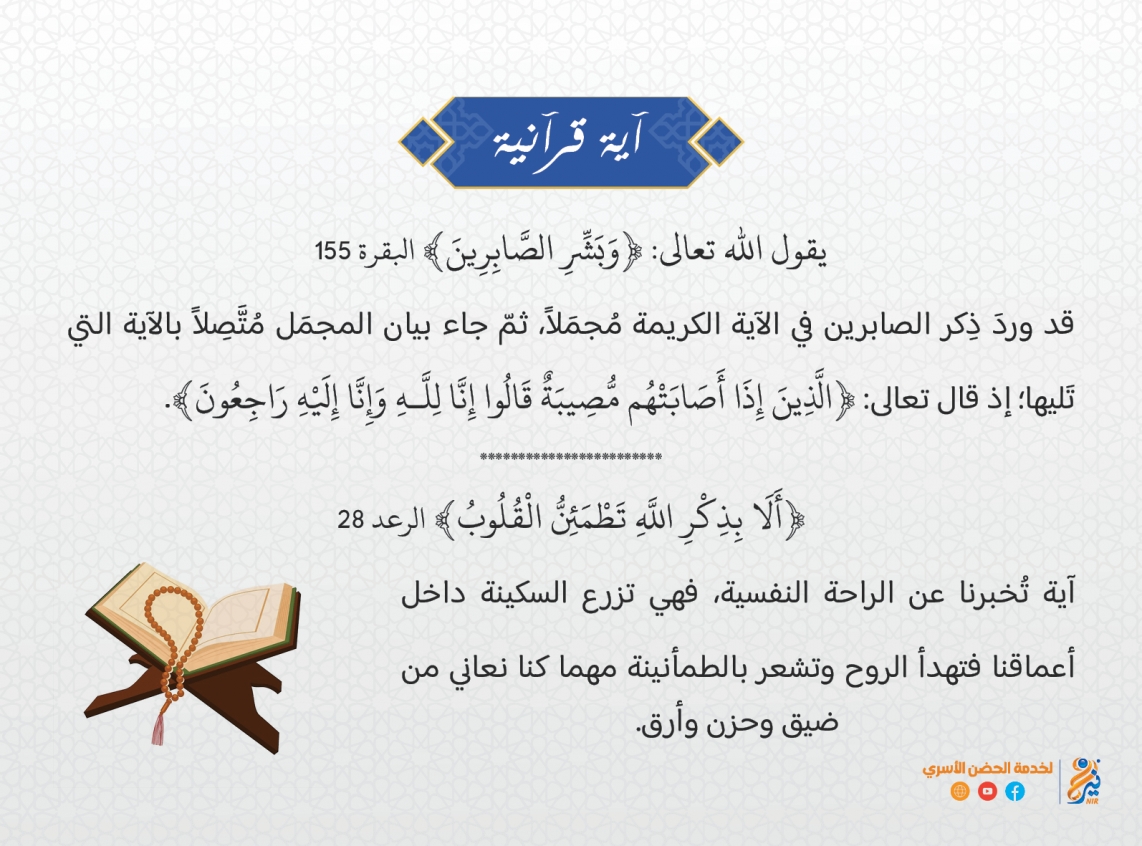 آية قرآنية

يقول الله تعالى: ﴿وَبَشِّرِ الصَّابِرِينَ﴾ البقرة 155

قد وردَ ذِكر الصابرين في الآية الكريمة مُجمَلاً، ثمّ جاء بيان المجمَل مُتَّصِلاً بالآية التي تَليها؛ إذ قال تعالى: ﴿الَّذِينَ إِذَا أَصَابَتْهُم مُّصِيبَةٌ قَالُوا إِنَّا لِلَّـهِ وَإِنَّا إِلَيْهِ رَاجِعُونَ﴾.

************************

﴿أَلَا بِذِكْرِ اللَّهِ تَطْمَئِنُّ الْقُلُوبُ﴾ الرعد 28

آية تُخبرنا عن الراحة النفسية، فهي تزرع السكينة داخل أعماقنا فتهدأ الروح وتشعر بالطمأنينة مهما كنا نعاني من ضيق وحزن وأرق.

لخدمة الحضن الأسري
نير
NIR